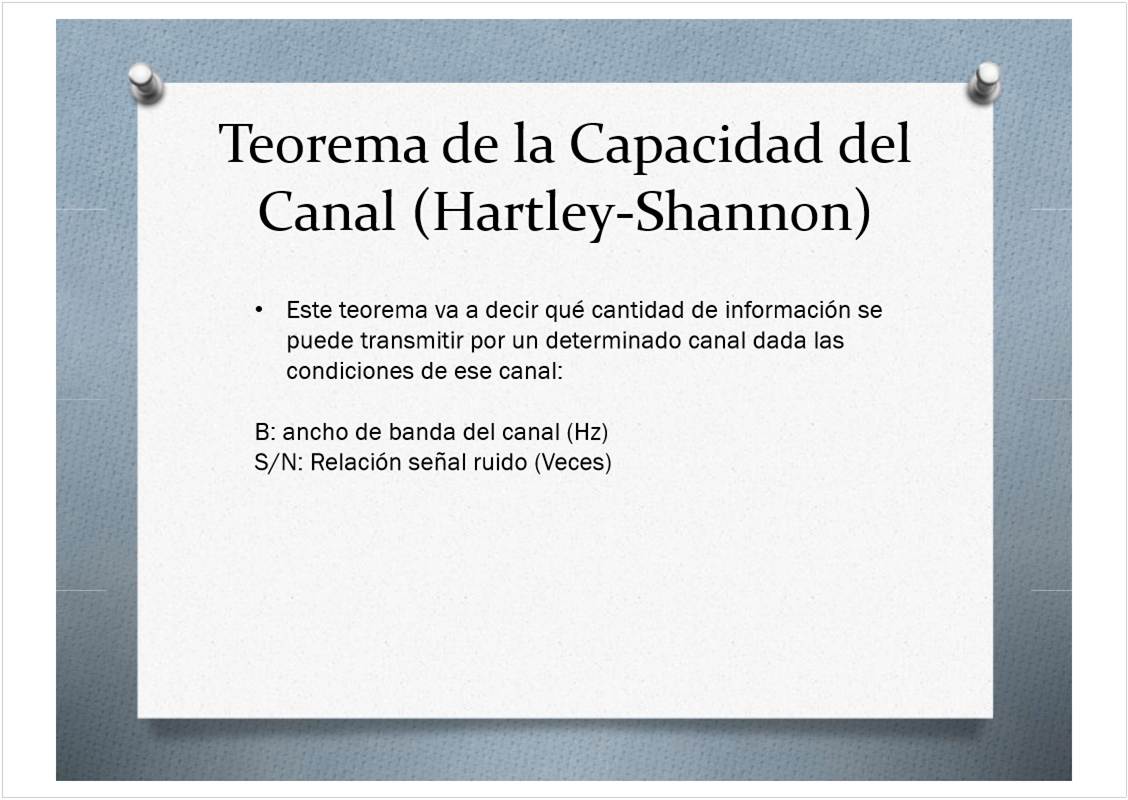 Teorema de la Capacidad del Canal (Hartley-Shannon)

• Este teorema va a decir qué cantidad de información se puede transmitir por un determinado canal dada las condiciones de ese canal:

B: ancho de banda del canal (Hz)
S/N: Relación señal ruido (Veces)